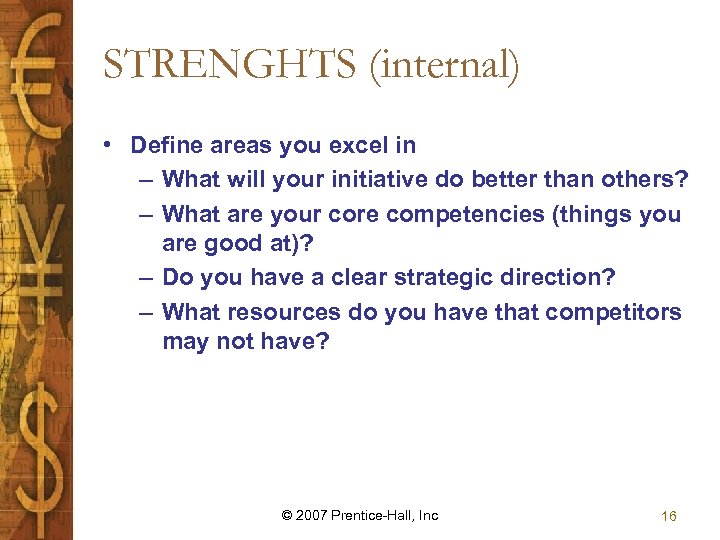 STRENGHTS (internal)

• Define areas you excel in
– What will your initiative do better than others?
– What are your core competencies (things you are good at)?
– Do you have a clear strategic direction?
– What resources do you have that competitors may not have?

© 2007 Prentice-Hall, Inc

16